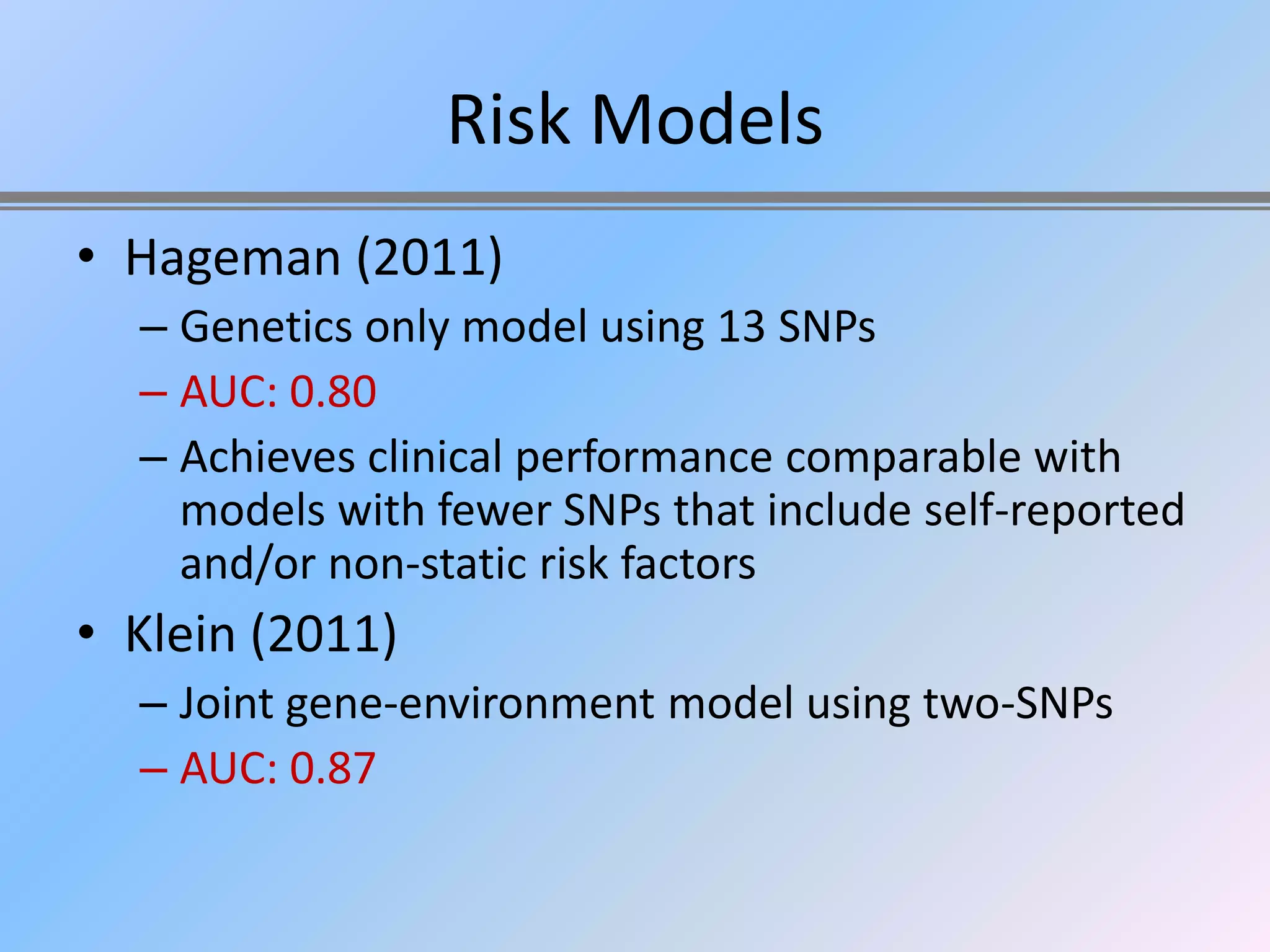 Risk Models

• Hageman (2011)
– Genetics only model using 13 SNPs
– AUC: 0.80
– Achieves clinical performance comparable with models with fewer SNPs that include self-reported and/or non-static risk factors

• Klein (2011)
– Joint gene-environment model using two-SNPs
– AUC: 0.87